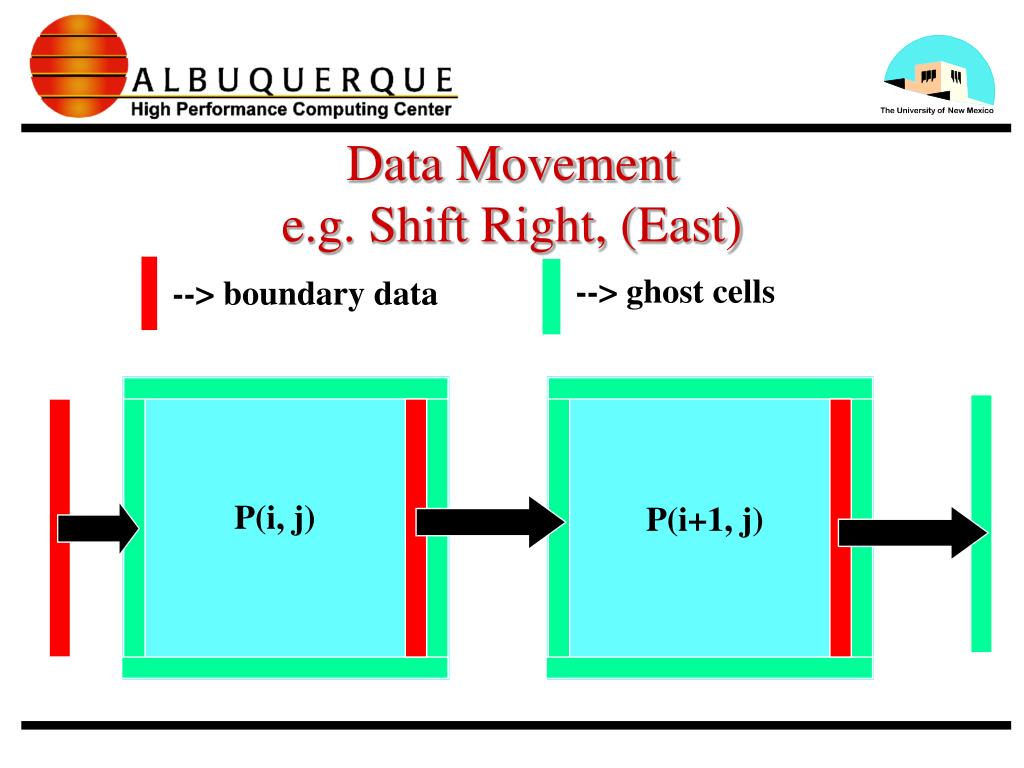 ALBUQUERQUE
High Performance Computing Center

The University of New Mexico

Data Movement
e.g. Shift Right, (East)

--> boundary data

--> ghost cells

P(i, j)

P(i+1, j)